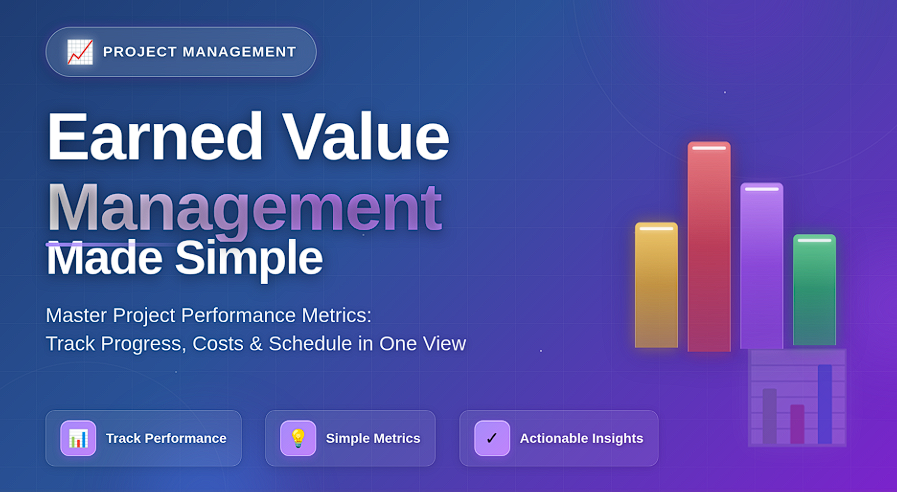 PROJECT MANAGEMENT

Earned Value Management Made Simple

Master Project Performance Metrics: Track Progress, Costs & Schedule in One View

Track Performance

Simple Metrics

✓ Actionable Insights